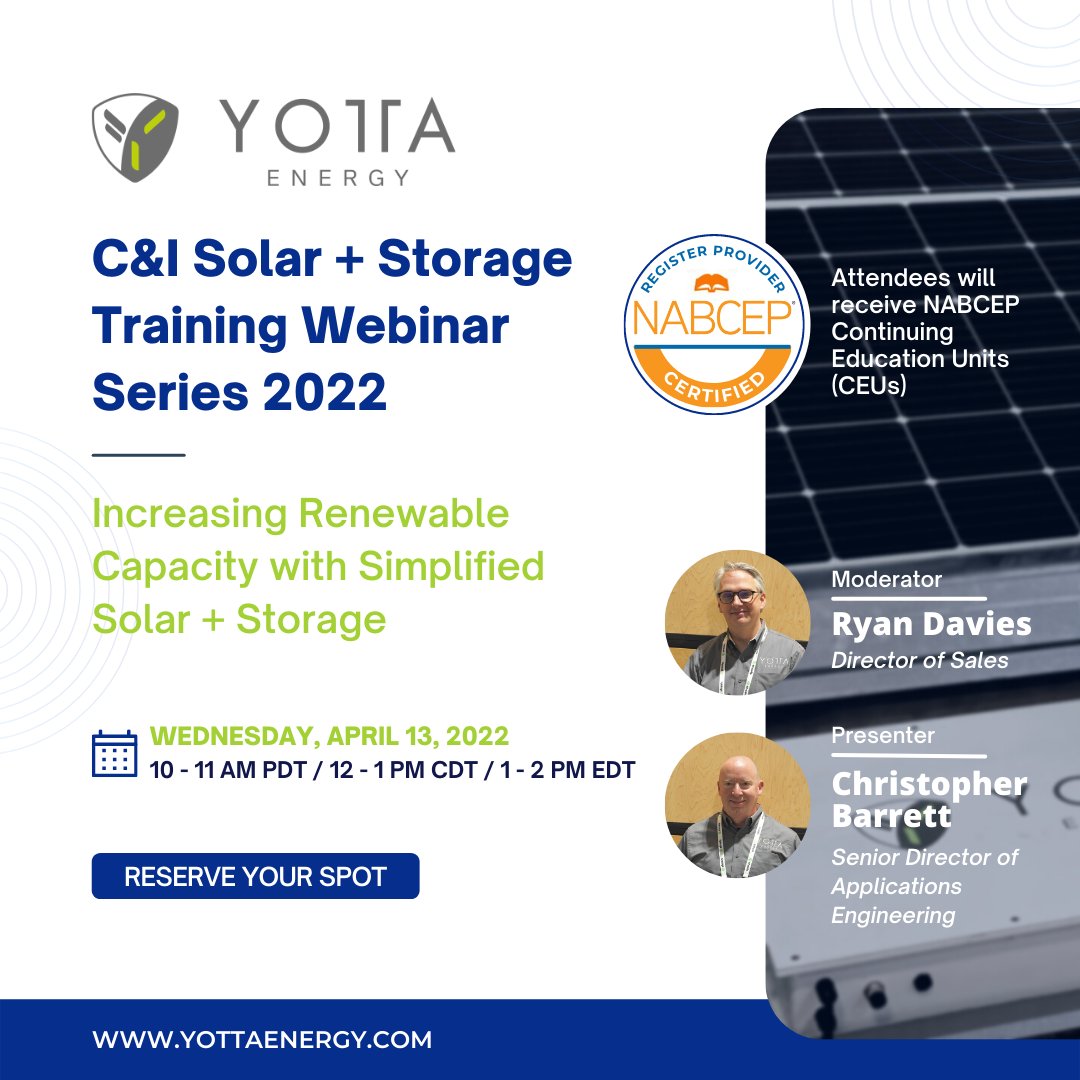 YOTTA
ENERGY

C&I Solar + Storage Training Webinar Series 2022

Increasing Renewable Capacity with Simplified Solar + Storage

WEDNESDAY, APRIL 13, 2022
10 - 11 AM PDT / 12 - 1 PM CDT / 1 - 2 PM EDT

RESERVE YOUR SPOT

REGISTER PROVIDER
NABCEP
CERTIFIED

Attendees will receive NABCEP Continuing Education Units (CEUs)

Moderator
Ryan Davies
Director of Sales

Presenter
Christopher Barrett
Senior Director of Applications Engineering

WWW.YOTTAENERGY.COM